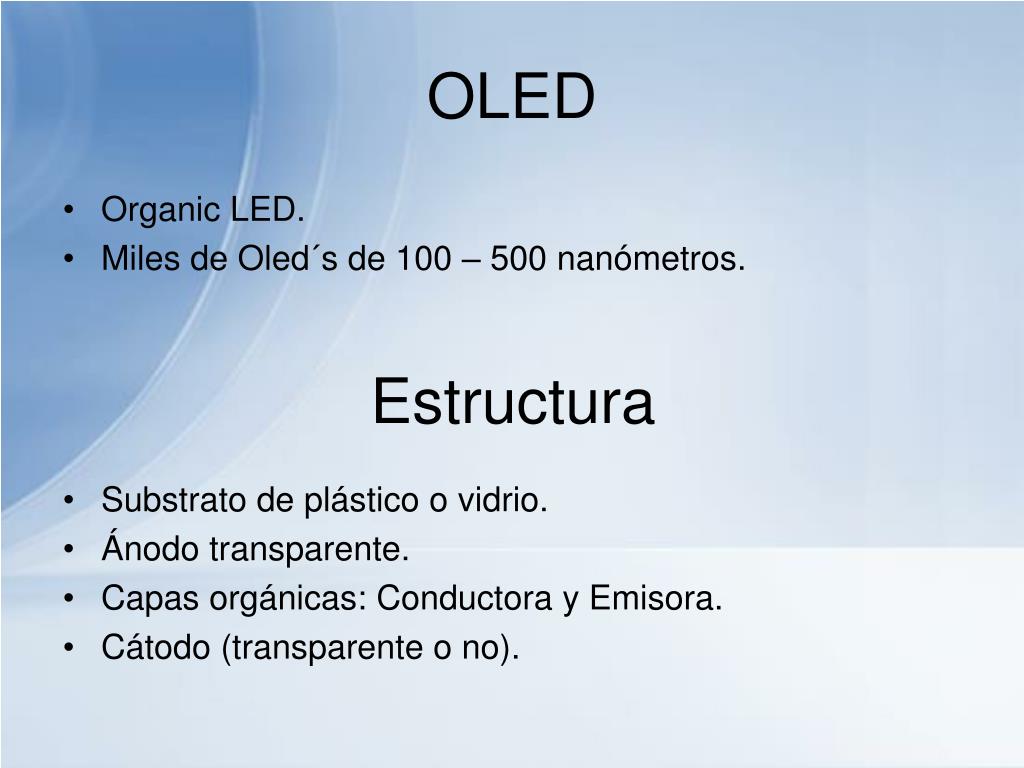 OLED

• Organic LED.
• Miles de Oled´s de 100 – 500 nanómetros.

Estructura

• Substrato de plástico o vidrio.
• Ánodo transparente.
• Capas orgánicas: Conductora y Emisora.
• Cátodo (transparente o no).